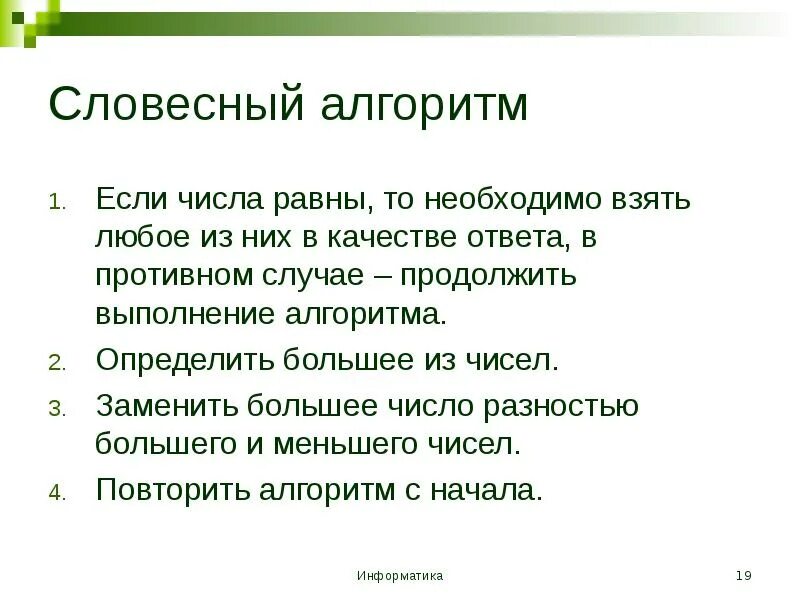 Словесный алгоритм

1. Если числа равны, то необходимо взять любое из них в качестве ответа, в противном случае – продолжить выполнение алгоритма.
2. Определить большее из чисел.
3. Заменить большее число разностью большего и меньшего чисел.
4. Повторить алгоритм с начала.

Информатика

19